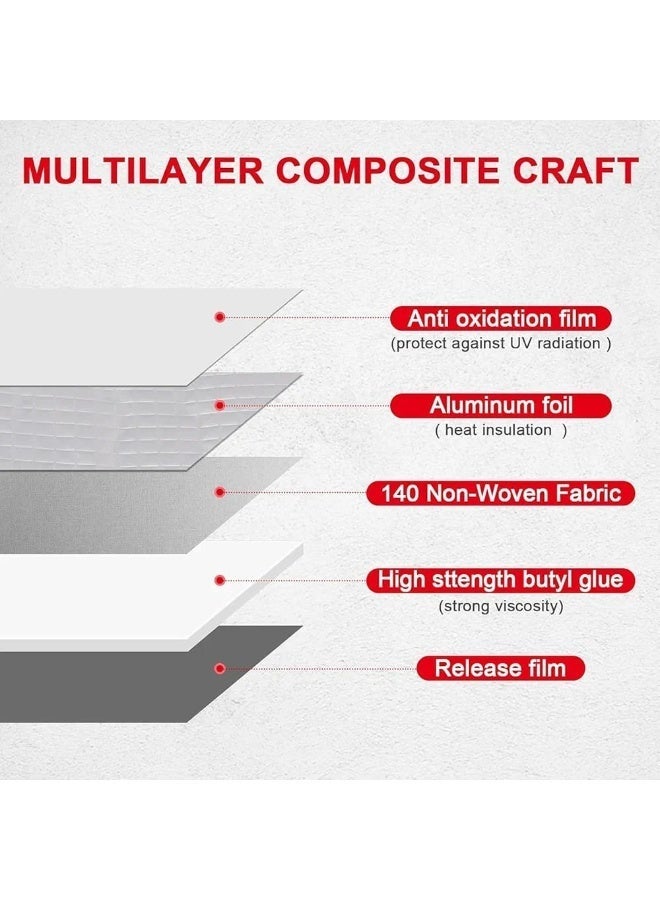 MULTILAYER COMPOSITE CRAFT

Anti oxidation film
(protect against UV radiation )

Aluminum foil
( heat insulation )

140 Non-Woven Fabric

High sttength butyl glue
(strong viscosity)

Release film